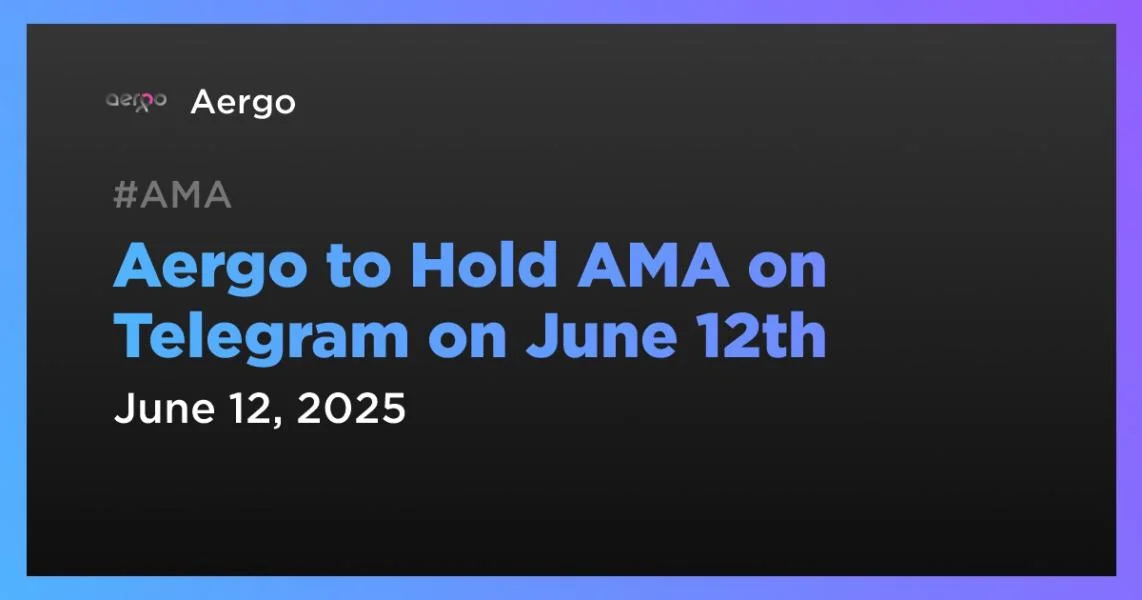 aergo Aergo

#AMA

Aergo to Hold AMA on Telegram on June 12th

June 12, 2025